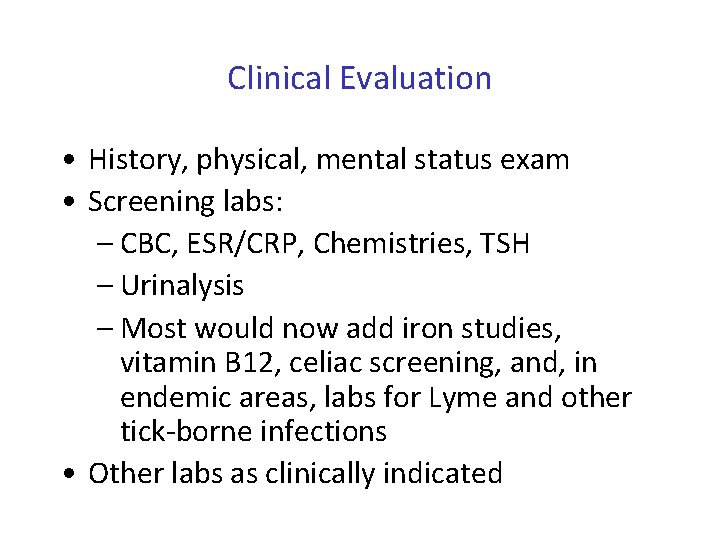 Clinical Evaluation

• History, physical, mental status exam
• Screening labs:
  – CBC, ESR/CRP, Chemistries, TSH
  – Urinalysis
  – Most would now add iron studies, vitamin B12, celiac screening, and, in endemic areas, labs for Lyme and other tick-borne infections
• Other labs as clinically indicated